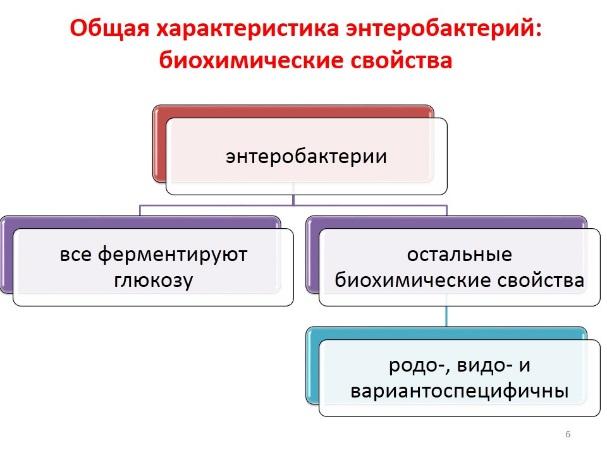 Общая характеристика энтеробактерий: биохимические свойства

энтеробактерии

все ферментируют глюкозу

остальные биохимические свойства

родо-, видо- и вариантоспецифичны

6